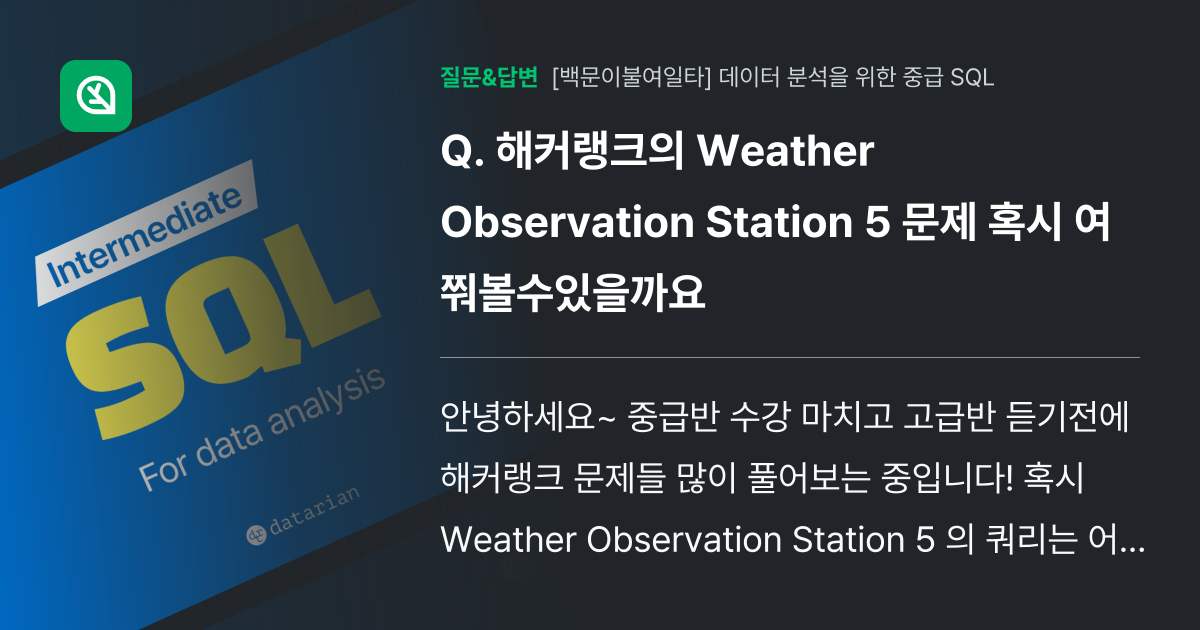 Intermediate
SQL
For data analysis
datarian

질문&답변 [백문이불여일타] 데이터 분석을 위한 중급 SQL

Q. 해커랭크의 Weather Observation Station 5 문제 혹시 여쭤볼수있을까요

안녕하세요~ 중급반 수강 마치고 고급반 듣기전에 해커랭크 문제들 많이 풀어보는 중입니다! 혹시 Weather Observation Station 5 의 쿼리는 어...